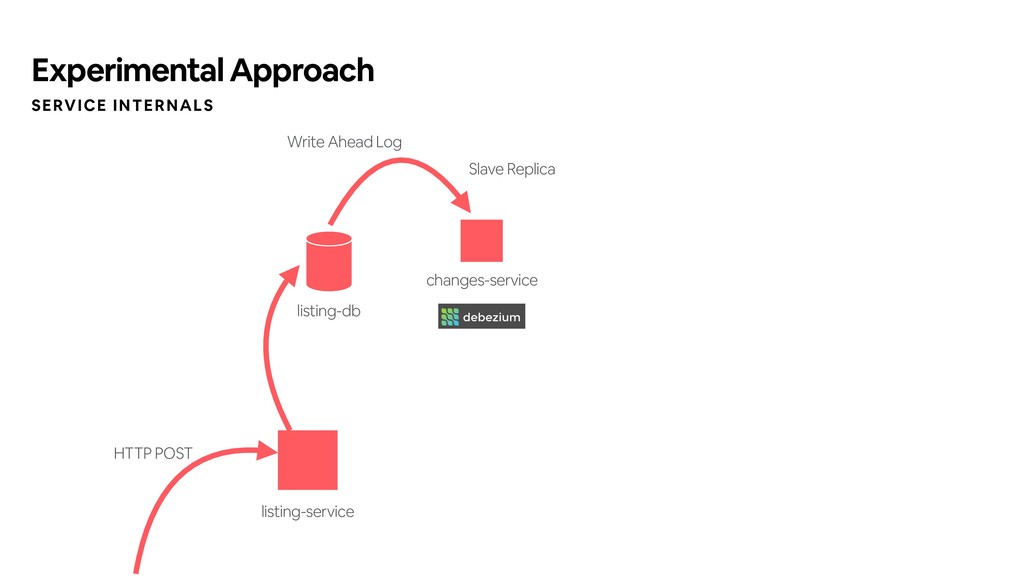 Experimental Approach
SERVICE INTERNALS

Write Ahead Log

Slave Replica

changes-service

debezium

listing-db

HTTP POST

listing-service